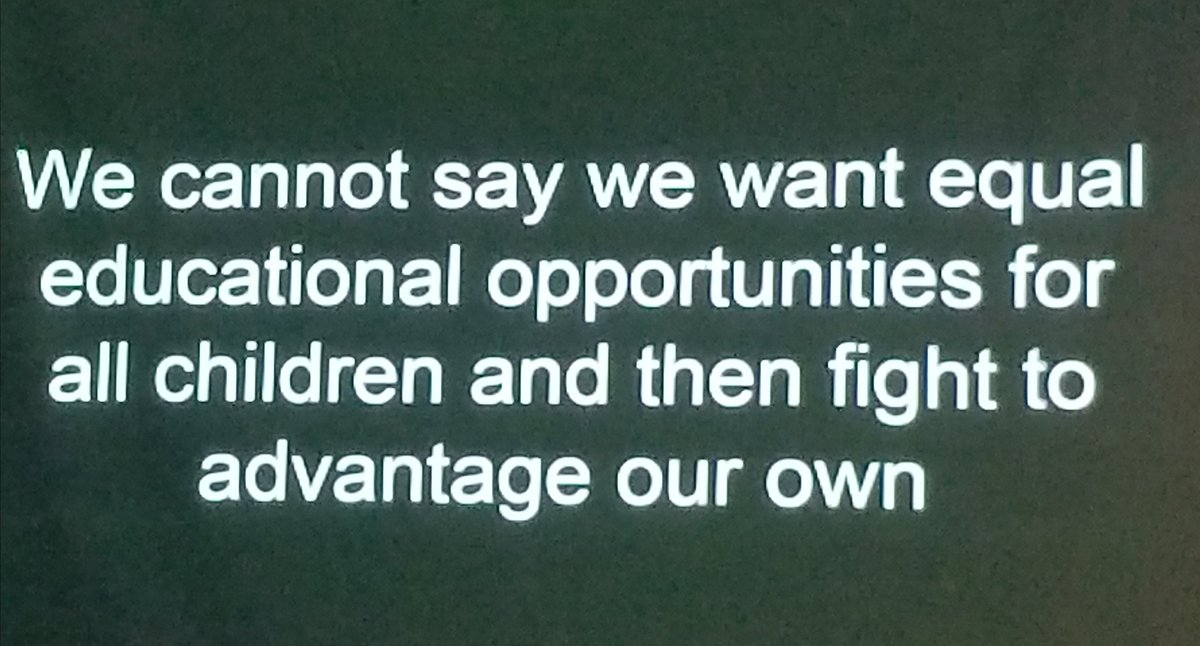 We cannot say we want equal educational opportunities for all children and then fight to advantage our own